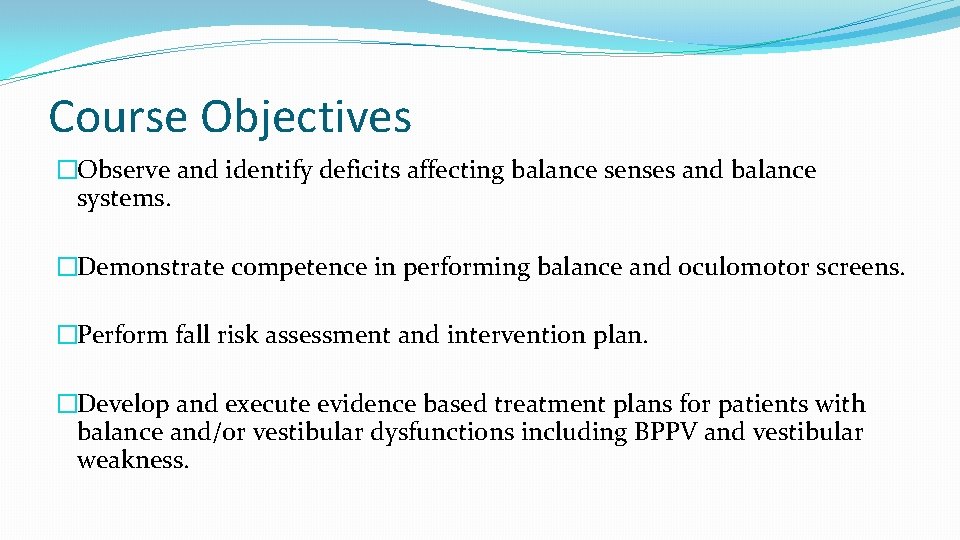 Course Objectives

�Observe and identify deficits affecting balance senses and balance systems.

�Demonstrate competence in performing balance and oculomotor screens.

�Perform fall risk assessment and intervention plan.

�Develop and execute evidence based treatment plans for patients with balance and/or vestibular dysfunctions including BPPV and vestibular weakness.